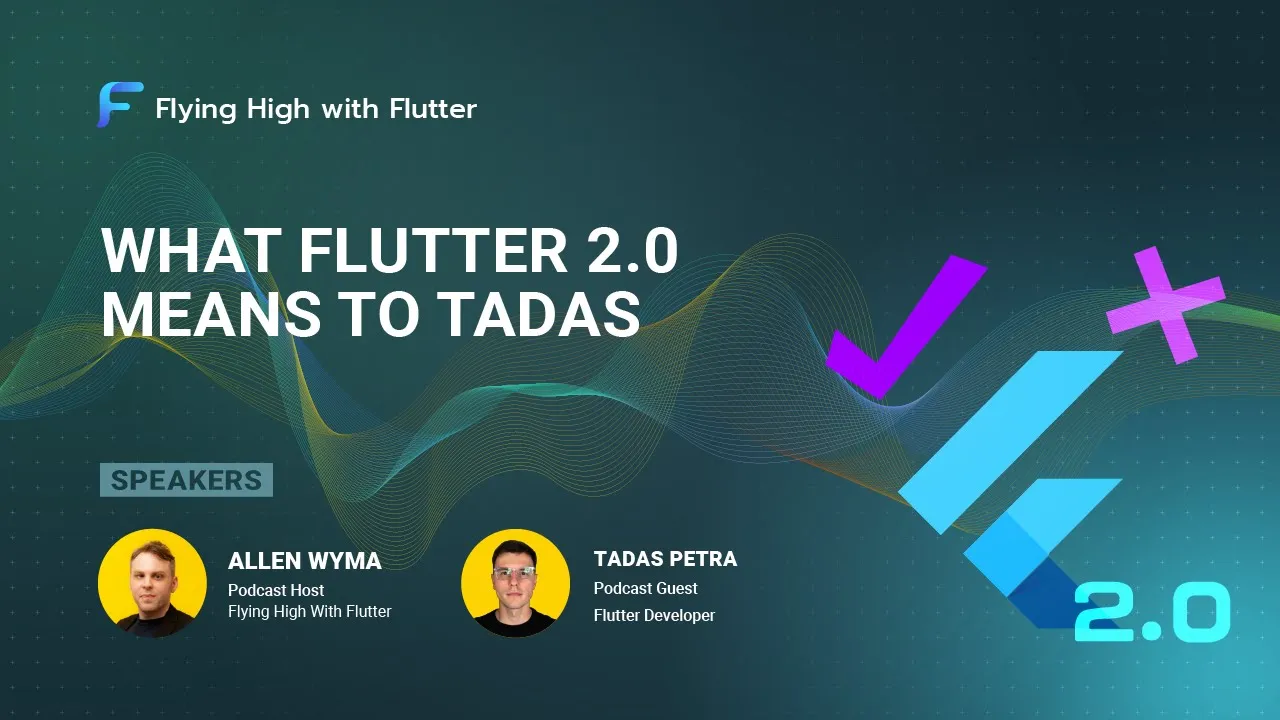 Flying High with Flutter

WHAT FLUTTER 2.0 MEANS TO TADAS

SPEAKERS

ALLEN WYMA
Podcast Host
Flying High With Flutter

TADAS PETRA
Podcast Guest
Flutter Developer

2.0